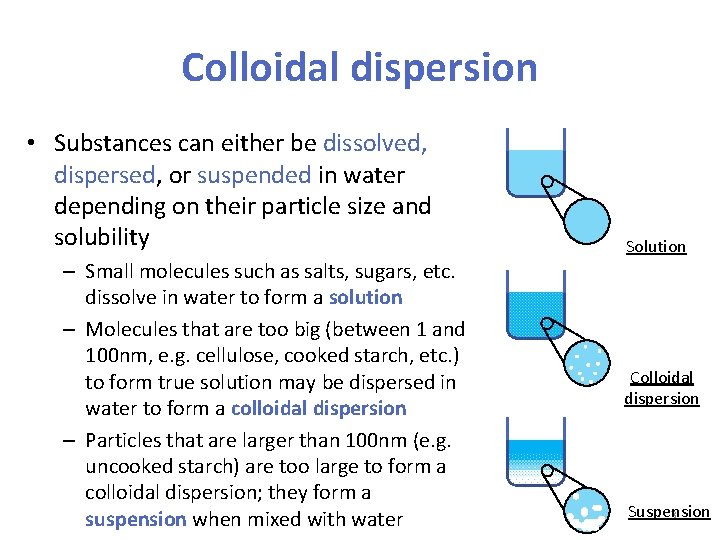 Colloidal dispersion

• Substances can either be dissolved, dispersed, or suspended in water depending on their particle size and solubility

– Small molecules such as salts, sugars, etc. dissolve in water to form a solution

– Molecules that are too big (between 1 and 100nm, e.g. cellulose, cooked starch, etc.) to form true solution may be dispersed in water to form a colloidal dispersion

– Particles that are larger than 100nm (e.g. uncooked starch) are too large to form a colloidal dispersion; they form a suspension when mixed with water

Solution

Colloidal dispersion

Suspension